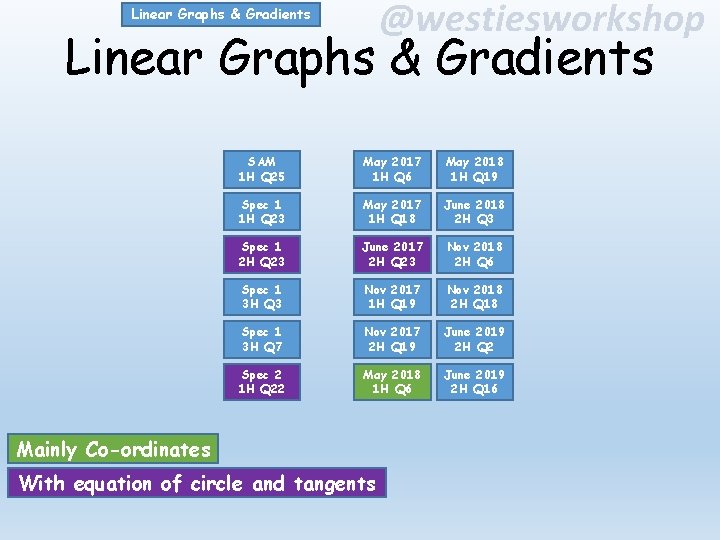 Linear Graphs & Gradients

@westiesworkshop

Linear Graphs & Gradients

SAM 1H Q25

Spec 1 1H Q23

Spec 1 2H Q23

Spec 1 3H Q3

Spec 1 3H Q7

Spec 2 1H Q22

May 2017 1H Q6

May 2017 1H Q18

June 2017 2H Q23

Nov 2017 1H Q19

Nov 2017 2H Q19

May 2018 1H Q6

May 2018 1H Q19

June 2018 2H Q3

Nov 2018 2H Q6

Nov 2018 2H Q18

June 2019 2H Q2

June 2019 2H Q16

Mainly Co-ordinates

With equation of circle and tangents